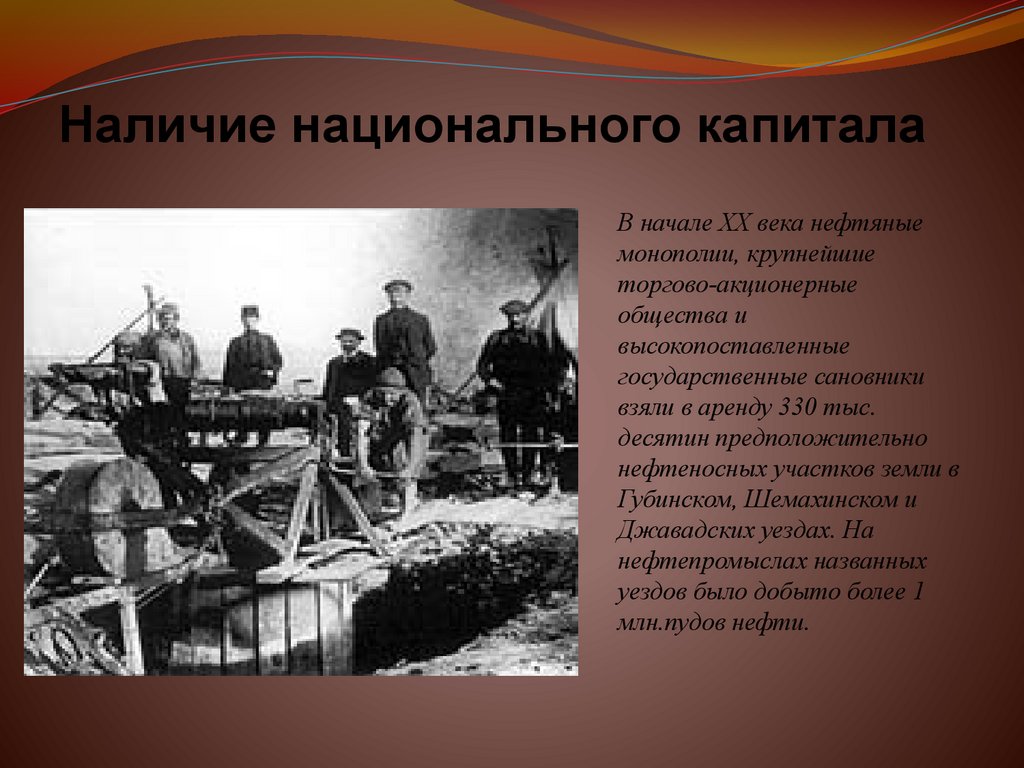 Наличие национального капитала

В начале XX века нефтяные монополии, крупнейшие торгово-акционерные общества и высокопоставленные государственные сановники взяли в аренду 330 тыс. десятин предположительно нефтеносных участков земли в Губинском, Шемахинском и Джавадских уездах. На нефтепромыслах названных уездов было добыто более 1 млн.пудов нефти.